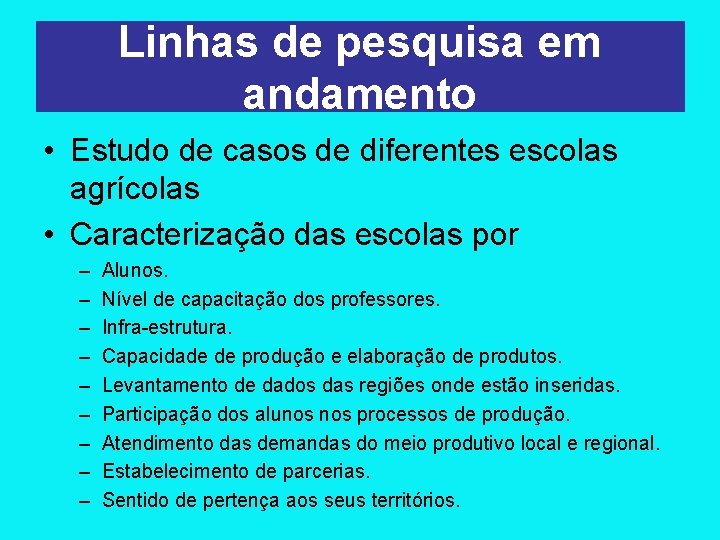 Linhas de pesquisa em andamento

• Estudo de casos de diferentes escolas agrícolas
• Caracterização das escolas por
– Alunos.
– Nível de capacitação dos professores.
– Infra-estrutura.
– Capacidade de produção e elaboração de produtos.
– Levantamento de dados das regiões onde estão inseridas.
– Participação dos alunos nos processos de produção.
– Atendimento das demandas do meio produtivo local e regional.
– Estabelecimento de parcerias.
– Sentido de pertença aos seus territórios.